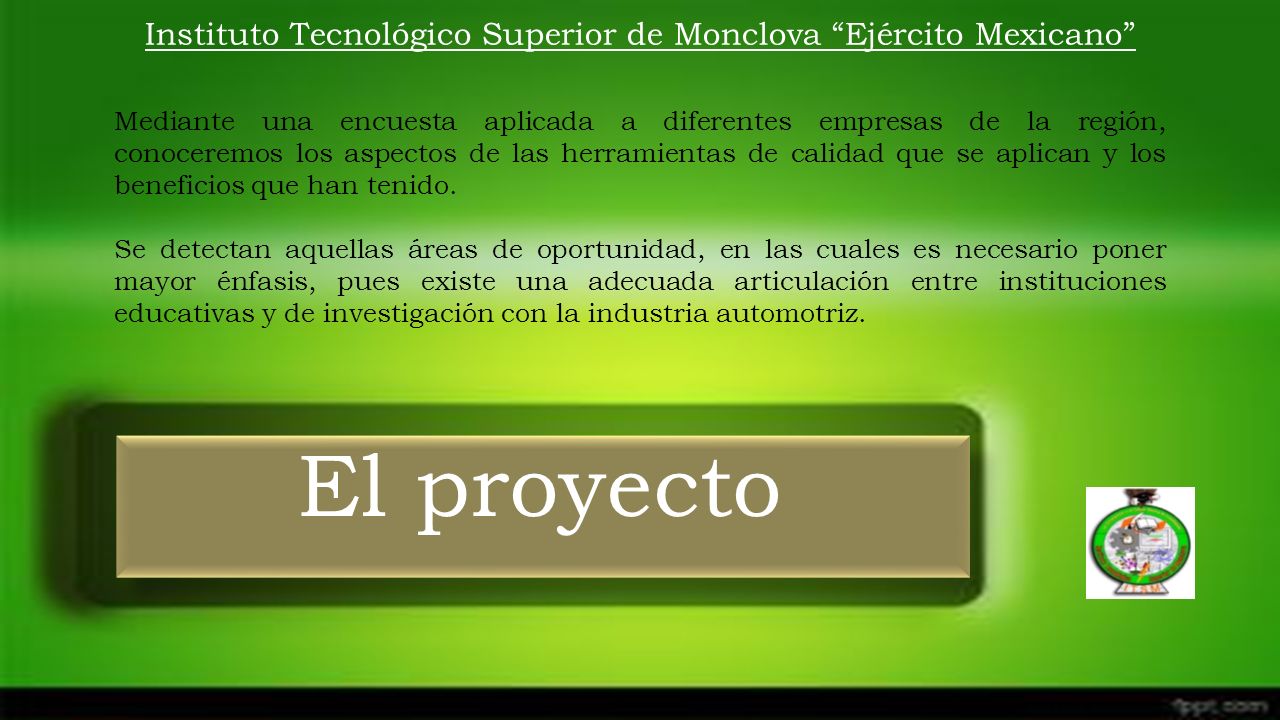 Instituto Tecnológico Superior de Monclova “Ejército Mexicano”

Mediante una encuesta aplicada a diferentes empresas de la región, conoceremos los aspectos de las herramientas de calidad que se aplican y los beneficios que han tenido.

Se detectan aquellas áreas de oportunidad, en las cuales es necesario poner mayor énfasis, pues existe una adecuada articulación entre instituciones educativas y de investigación con la industria automotriz.

El proyecto

fppt.com